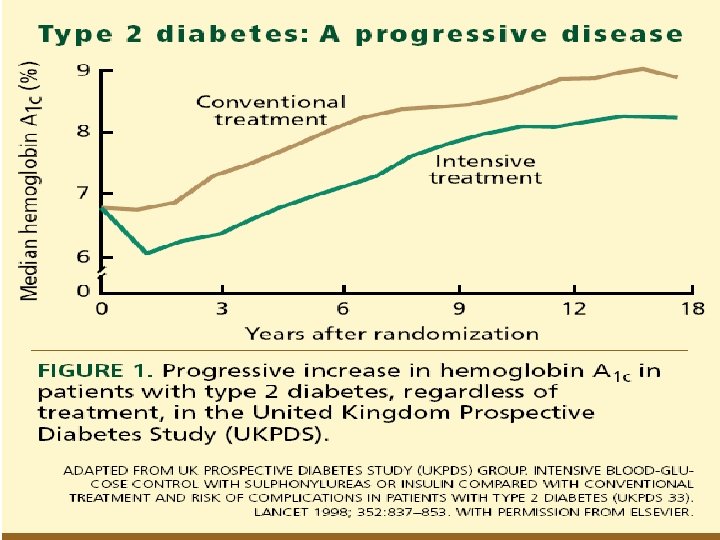 Type 2 diabetes: A progressive disease

Median hemoglobin $A_{1c}$ (%)

9
8
7
6
0

Conventional treatment

Intensive treatment

0
3
6
9
12
18

Years after randomization

FIGURE 1. Progressive increase in hemoglobin $A_{1c}$ in patients with type 2 diabetes, regardless of treatment, in the United Kingdom Prospective Diabetes Study (UKPDS).

ADAPTED FROM UK PROSPECTIVE DIABETES STUDY (UKPDS) GROUP. INTENSIVE BLOOD-GLUCOSE CONTROL WITH SULPHONYLUREAS OR INSULIN COMPARED WITH CONVENTIONAL TREATMENT AND RISK OF COMPLICATIONS IN PATIENTS WITH TYPE 2 DIABETES (UKPDS 33). LANCET 1998; 352:837–853. WITH PERMISSION FROM ELSEVIER.